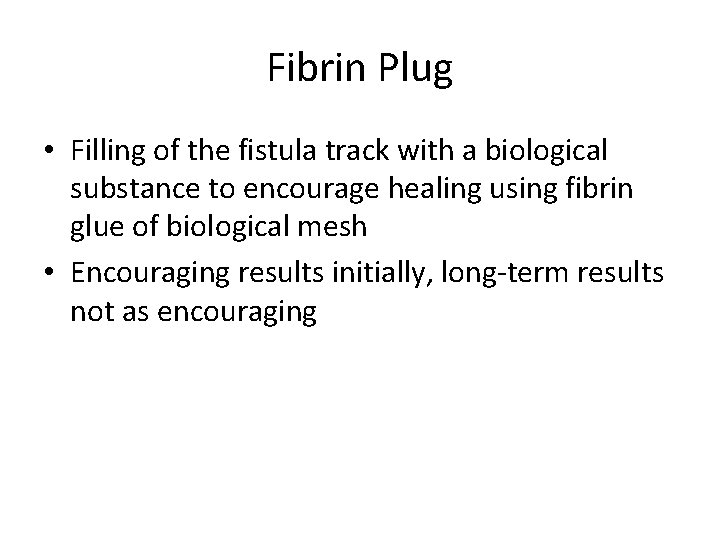 Fibrin Plug

• Filling of the fistula track with a biological substance to encourage healing using fibrin glue of biological mesh

• Encouraging results initially, long-term results not as encouraging